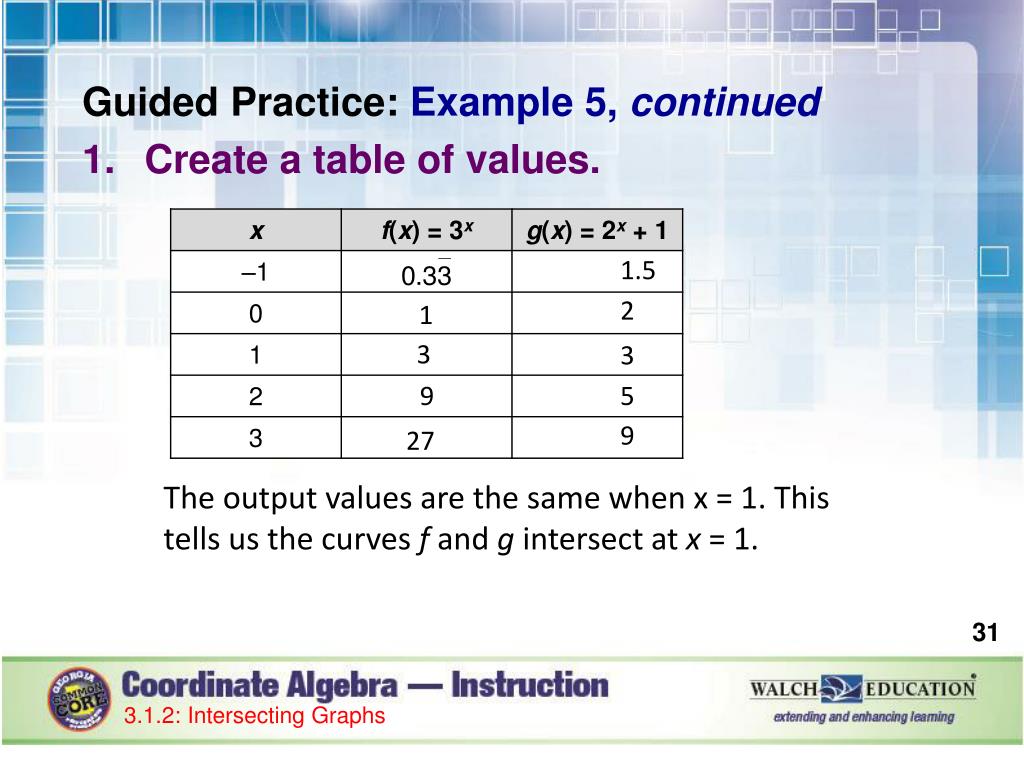 Guided Practice: Example 5, continued

1. Create a table of values.

| $x$ | $f(x) = 3^x$ | $g(x) = 2^x + 1$ |
|---|---|---|
| –1 | $0.3\overline{3}$ | 1.5 |
| 0 | 1 | 2 |
| 1 | 3 | 3 |
| 2 | 9 | 5 |
| 3 | 27 | 9 |

The output values are the same when x = 1. This tells us the curves $f$ and $g$ intersect at $x$ = 1.

31

GEORGIA COMMON CORE

Coordinate Algebra — Instruction

3.1.2: Intersecting Graphs

WALCH EDUCATION

extending and enhancing learning